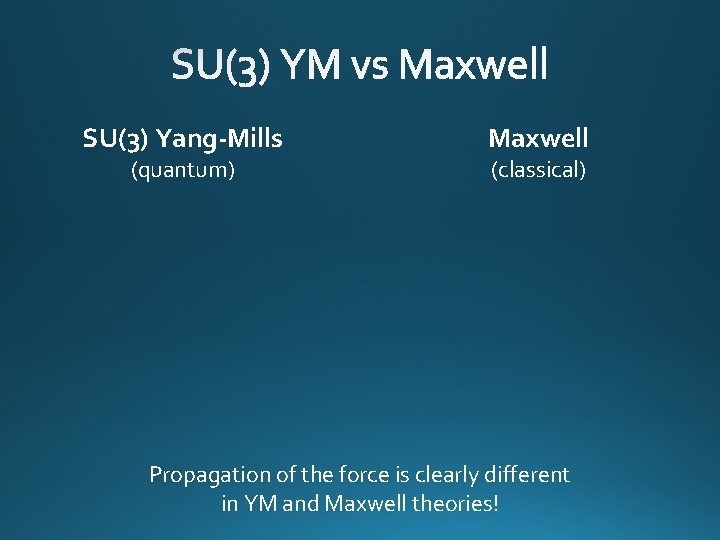 SU(3) YM vs Maxwell

SU(3) Yang-Mills
(quantum)

Maxwell
(classical)

Propagation of the force is clearly different in YM and Maxwell theories!